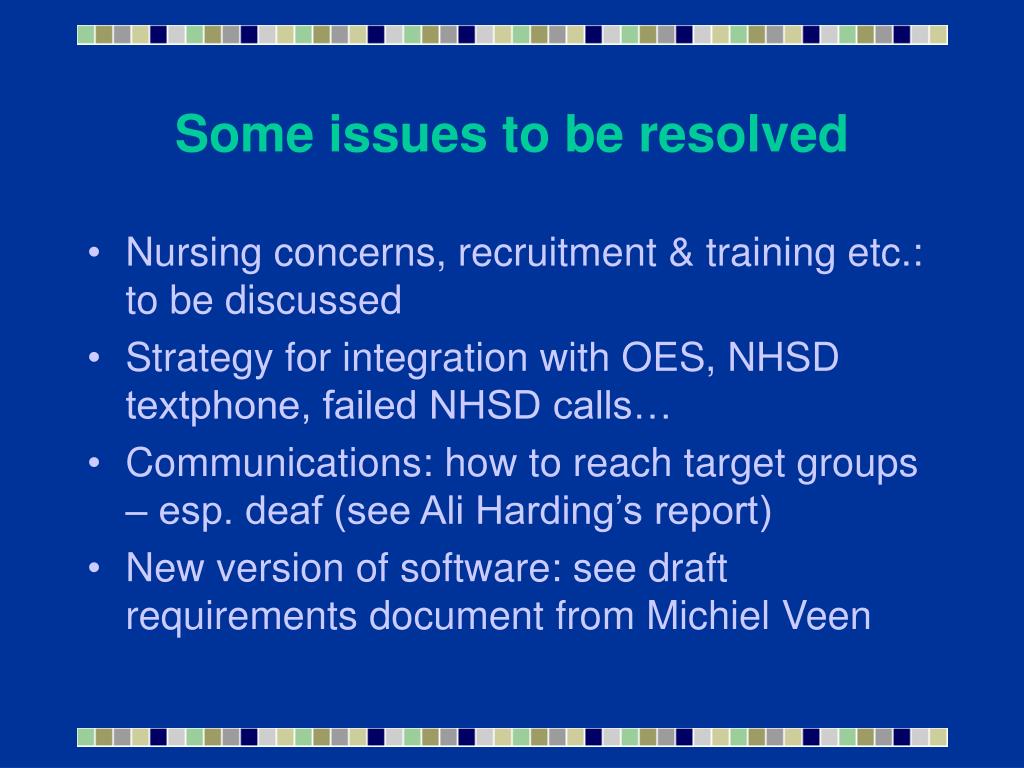 Some issues to be resolved

• Nursing concerns, recruitment & training etc.: to be discussed
• Strategy for integration with OES, NHSD textphone, failed NHSD calls…
• Communications: how to reach target groups – esp. deaf (see Ali Harding’s report)
• New version of software: see draft requirements document from Michiel Veen